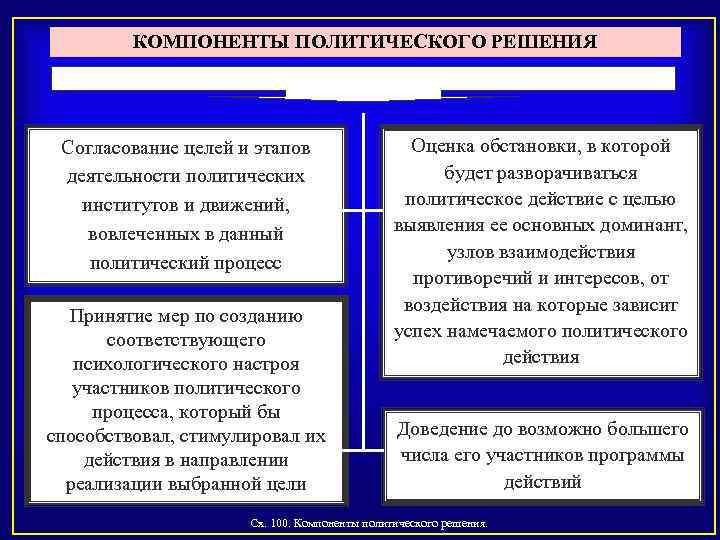 КОМПОНЕНТЫ ПОЛИТИЧЕСКОГО РЕШЕНИЯ

Согласование целей и этапов деятельности политических институтов и движений, вовлеченных в данный политический процесс

Принятие мер по созданию соответствующего психологического настроя участников политического процесса, который бы способствовал, стимулировал их действия в направлении реализации выбранной цели

Оценка обстановки, в которой будет разворачиваться политическое действие с целью выявления ее основных доминант, узлов взаимодействия противоречий и интересов, от воздействия на которые зависит успех намечаемого политического действия

Доведение до возможно большего числа его участников программы действий

Сх. 100. Компоненты политического решения.